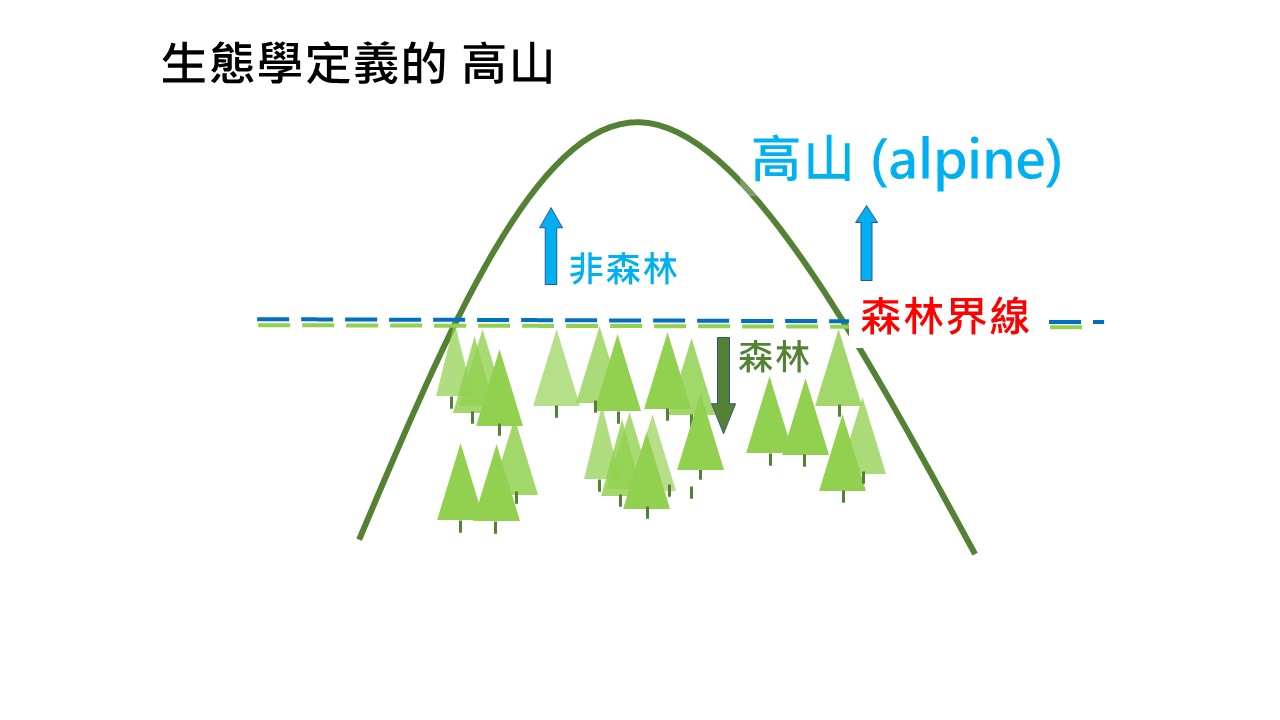 生態學定義的 高山

高山 (alpine)

非森林

森林界線

森林